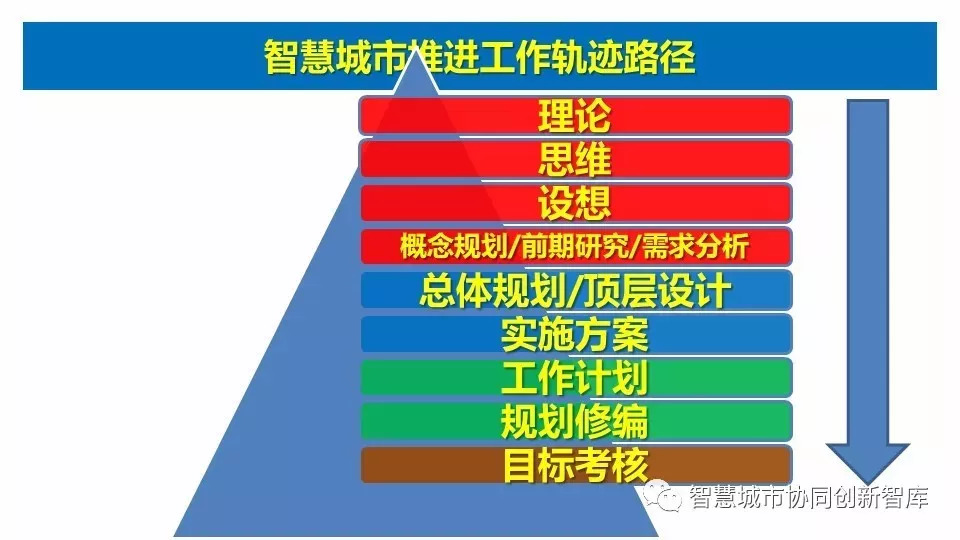 智慧城市推进工作轨迹路径

理论

思维

设想

概念规划/前期研究/需求分析

总体规划/顶层设计

实施方案

工作计划

规划修编

目标考核

智慧城市协同创新智库